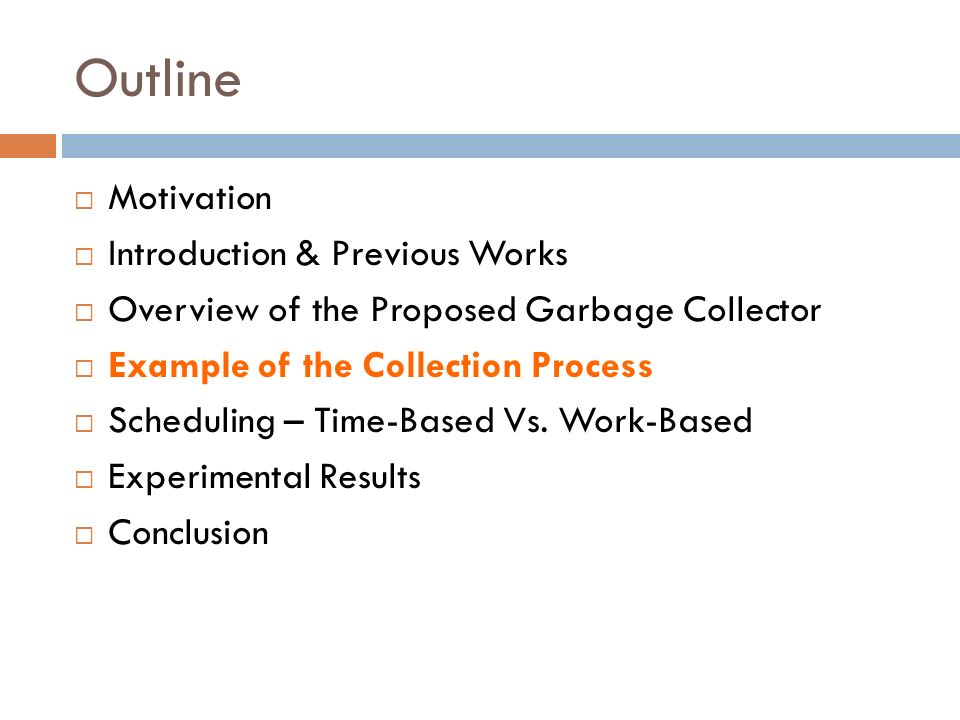 Outline

□ Motivation
□ Introduction & Previous Works
□ Overview of the Proposed Garbage Collector
□ Example of the Collection Process
□ Scheduling – Time-Based Vs. Work-Based
□ Experimental Results
□ Conclusion